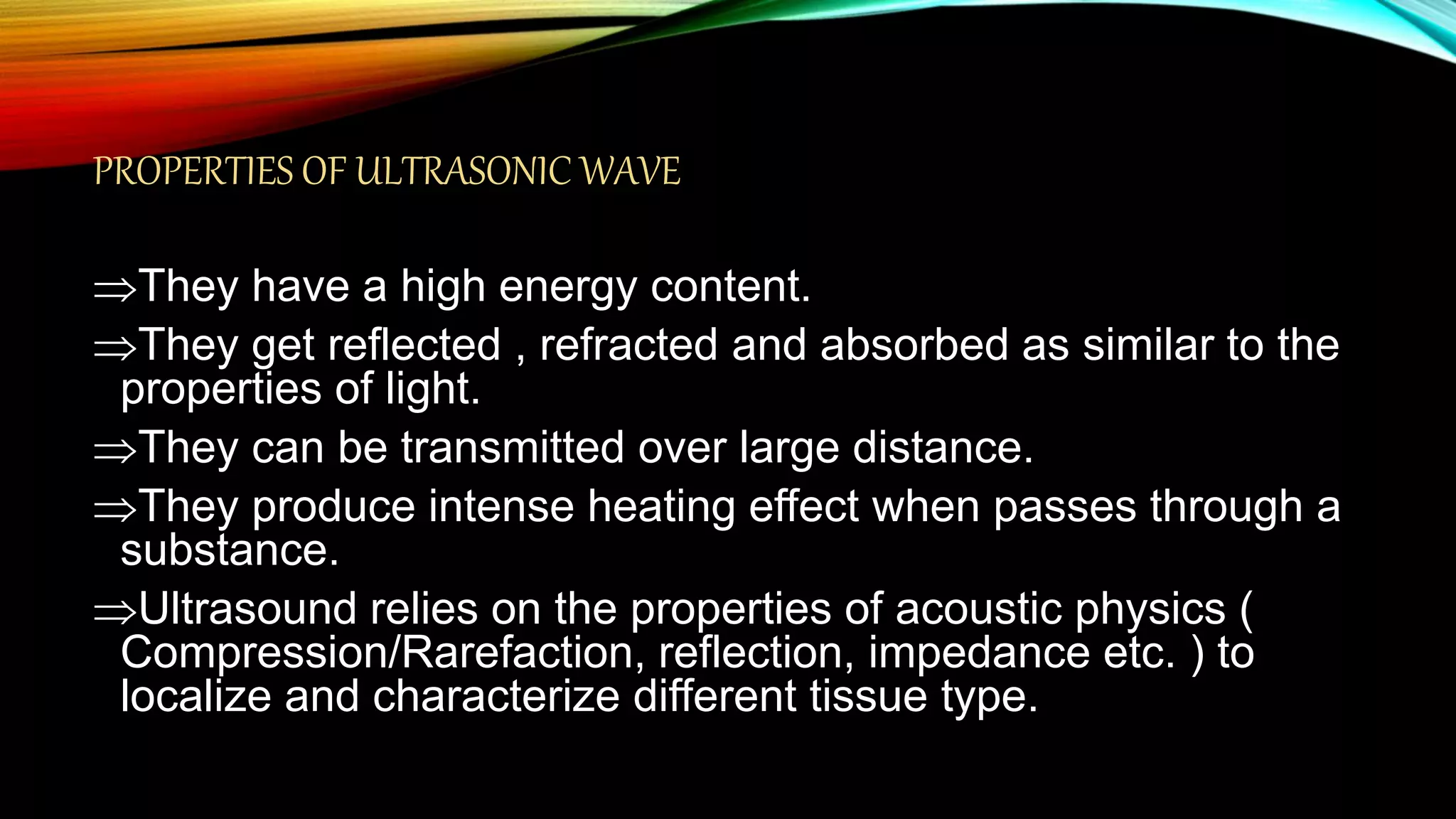 PROPERTIES OF ULTRASONIC WAVE

⇒They have a high energy content.

⇒They get reflected , refracted and absorbed as similar to the properties of light.

⇒They can be transmitted over large distance.

⇒They produce intense heating effect when passes through a substance.

⇒Ultrasound relies on the properties of acoustic physics ( Compression/Rarefaction, reflection, impedance etc. ) to localize and characterize different tissue type.